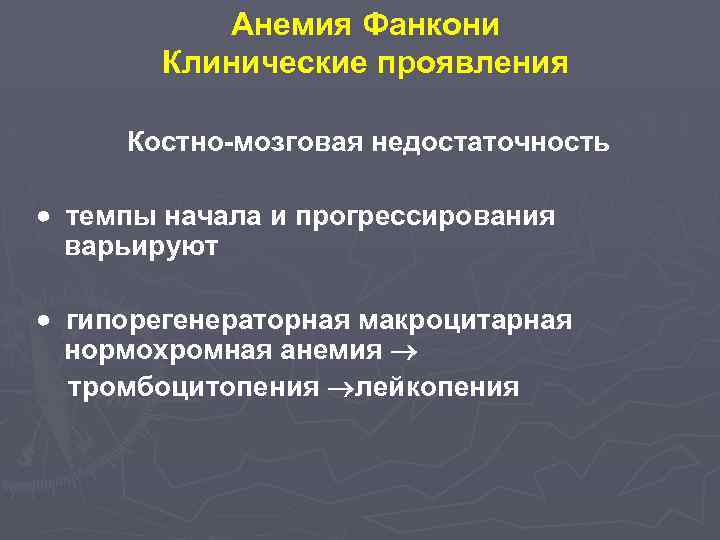 Анемия Фанкони
Клинические проявления

Костно-мозговая недостаточность

• темпы начала и прогрессирования варьируют

• гипорегенераторная макроцитарная нормохромная анемия $\rightarrow$
тромбоцитопения $\rightarrow$лейкопения